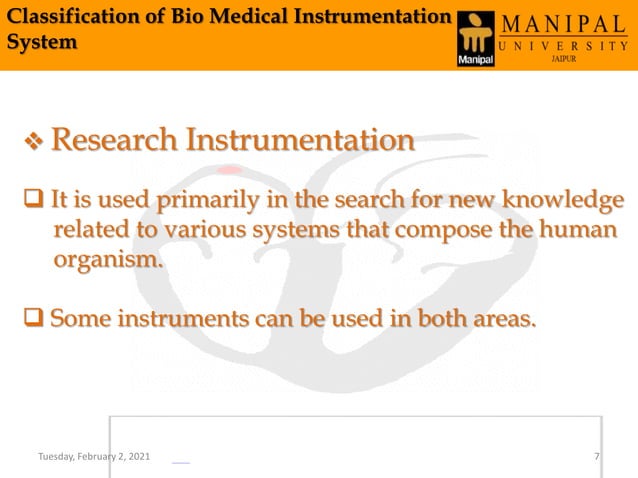 Classification of Bio Medical Instrumentation System

Manipal

MANIPAL
UNIVERSITY
JAIPUR

❖ Research Instrumentation

❑ It is used primarily in the search for new knowledge related to various systems that compose the human organism.

❑ Some instruments can be used in both areas.

Tuesday, February 2, 2021

7